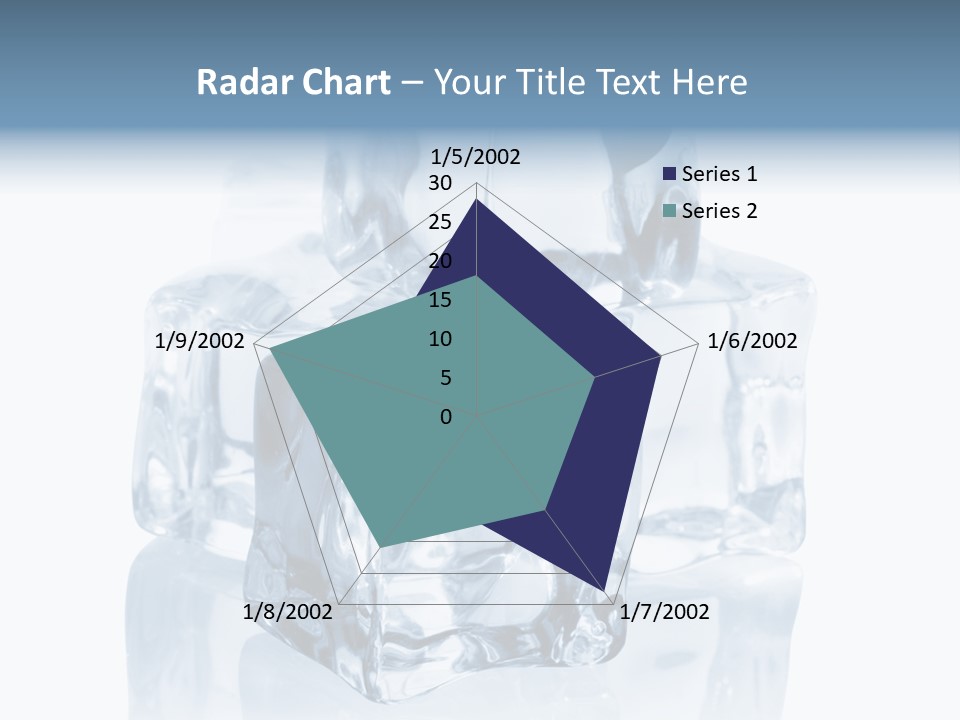 Radar Chart – Your Title Text Here

1/5/2002
30
25
20
15
10
5
0
1/6/2002
1/7/2002
1/8/2002
1/9/2002

Series 1
Series 2